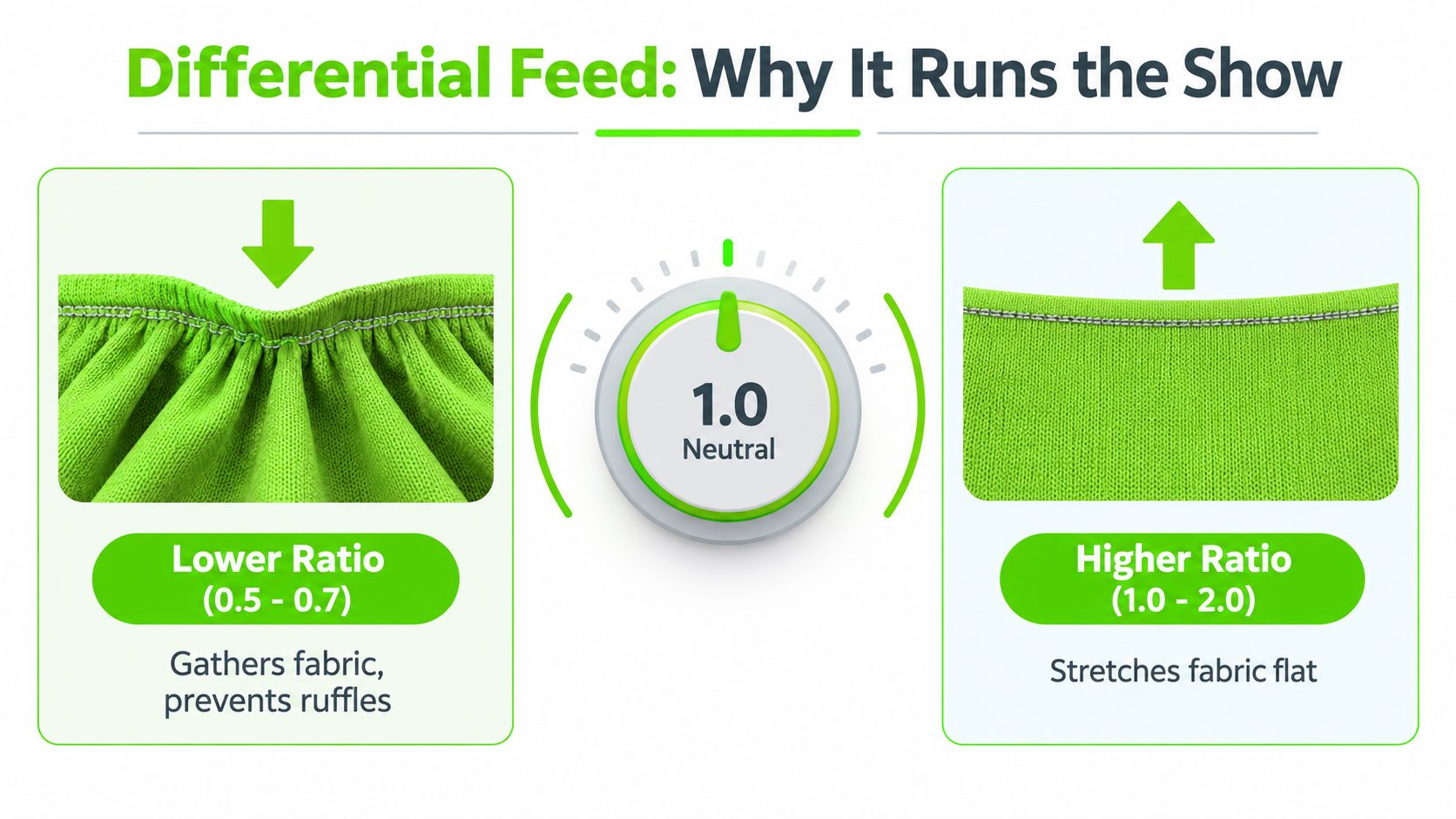 Differential Feed: Why It Runs the Show

Lower Ratio (0.5 - 0.7)

Gathers fabric, prevents ruffles

1.0
Neutral

Higher Ratio (1.0 - 2.0)

Stretches fabric flat